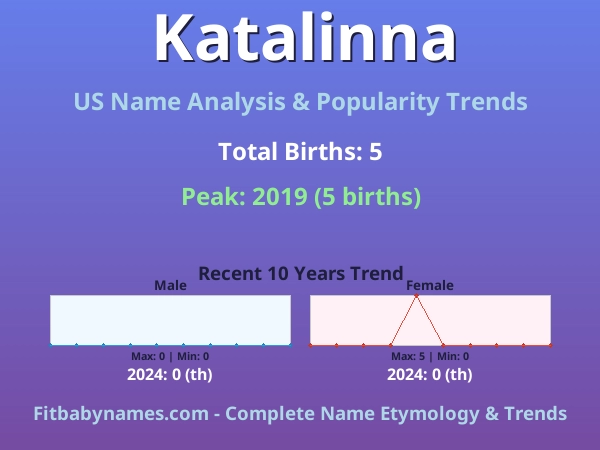 Katalinna

US Name Analysis & Popularity Trends

Total Births: 5

Peak: 2019 (5 births)

Recent 10 Years Trend

Male

Max: 0 | Min: 0

2024: 0 (th)

Female

Max: 5 | Min: 0

2024: 0 (th)

Fitbabynames.com - Complete Name Etymology & Trends